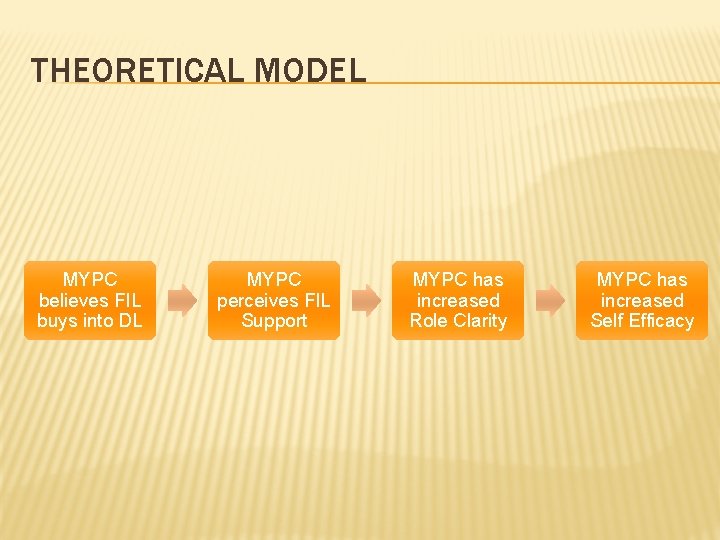 THEORETICAL MODEL

MYPC believes FIL buys into DL

MYPC perceives FIL Support

MYPC has increased Role Clarity

MYPC has increased Self Efficacy